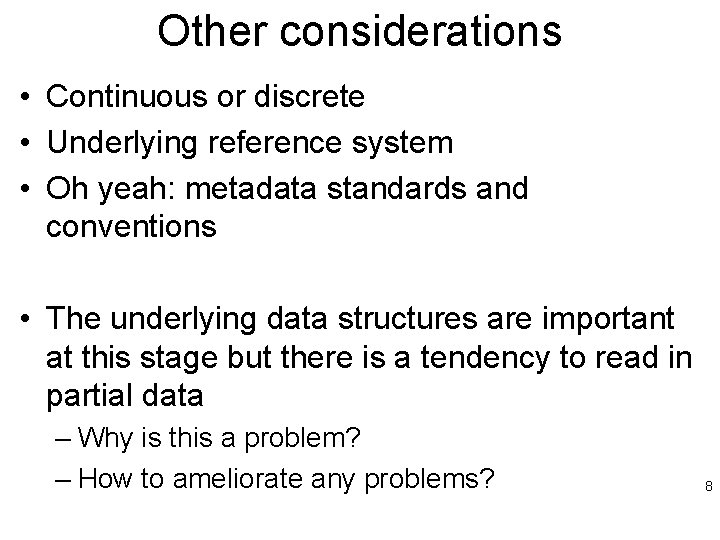 Other considerations

• Continuous or discrete
• Underlying reference system
• Oh yeah: metadata standards and conventions

• The underlying data structures are important at this stage but there is a tendency to read in partial data
– Why is this a problem?
– How to ameliorate any problems?

8